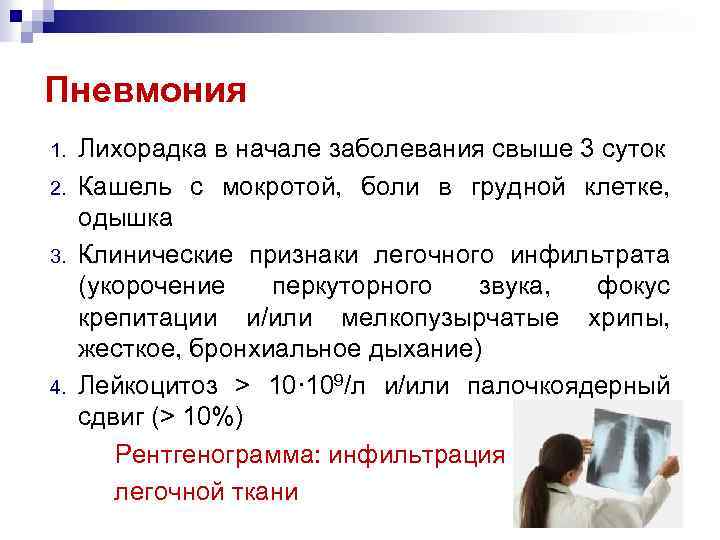 Пневмония

1. Лихорадка в начале заболевания свыше 3 суток
2. Кашель с мокротой, боли в грудной клетке, одышка
3. Клинические признаки легочного инфильтрата (укорочение перкуторного звука, фокус крепитации и/или мелкопузырчатые хрипы, жесткое, бронхиальное дыхание)
4. Лейкоцитоз > $10 \cdot 10^9$/л и/или палочкоядерный сдвиг (> 10%)

Рентгенограмма: инфильтрация легочной ткани